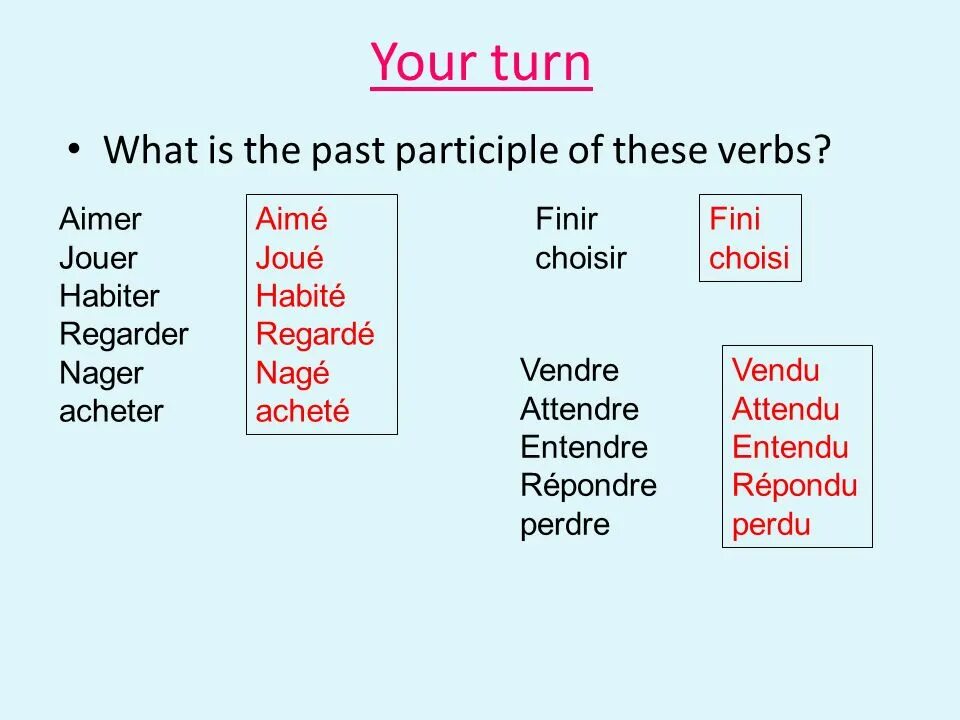 Your turn

• What is the past participle of these verbs?

Aimer
Jouer
Habiter
Regarder
Nager
acheter

Aimé
Joué
Habité
Regardé
Nagé
acheté

Finir
choisir

Fini
choisi

Vendre
Attendre
Entendre
Répondre
perdre

Vendu
Attendu
Entendu
Répondu
perdu